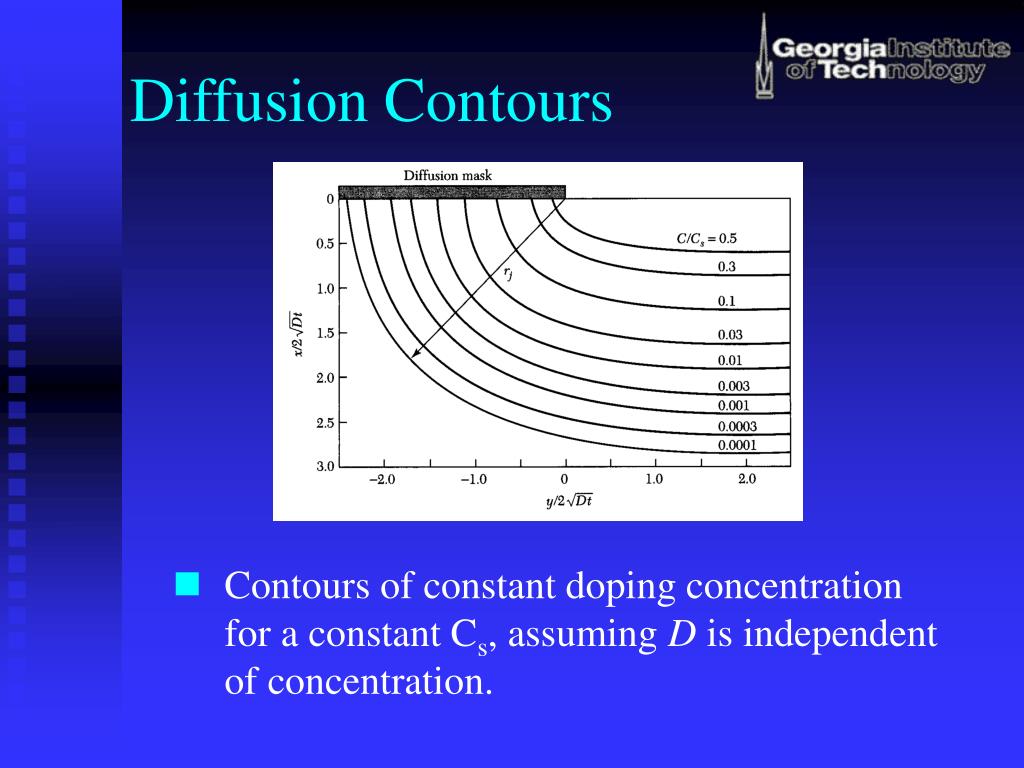 Georgia Institute of Technology

Diffusion Contours

Diffusion mask

0
0.5
1.0
1.5
2.0
2.5
3.0

$x/2\sqrt{Dt}$

$r_j$

$C/C_s = 0.5$
0.3
0.1
0.03
0.01
0.003
0.001
0.0003
0.0001

−2.0
−1.0
0
1.0
2.0

$y/2\sqrt{Dt}$

Contours of constant doping concentration for a constant $C_s$, assuming $D$ is independent of concentration.